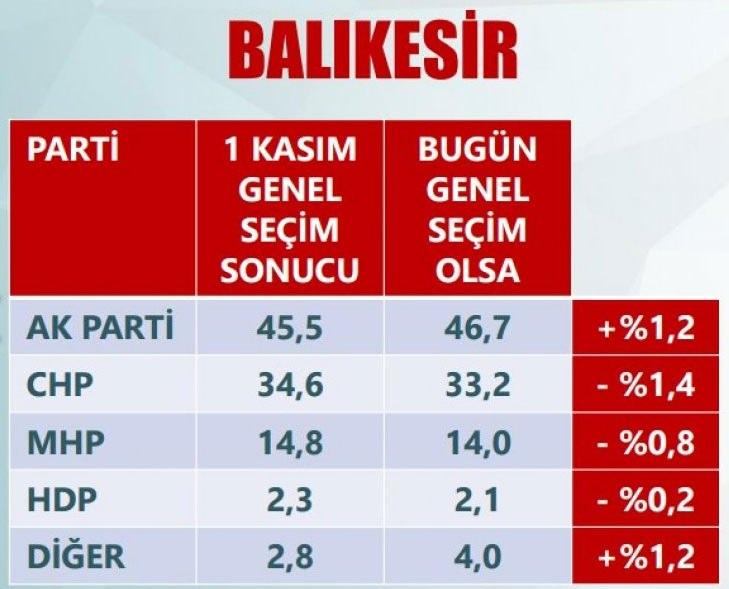 BALIKESİR

| PARTİ | 1 KASIM GENEL SEÇİM SONUCU | BUGÜN GENEL SEÇİM OLSA | |
|---|---|---|---|
| AK PARTİ | 45,5 | 46,7 | +%1,2 |
| CHP | 34,6 | 33,2 | - %1,4 |
| MHP | 14,8 | 14,0 | - %0,8 |
| HDP | 2,3 | 2,1 | - %0,2 |
| DİĞER | 2,8 | 4,0 | +%1,2 |